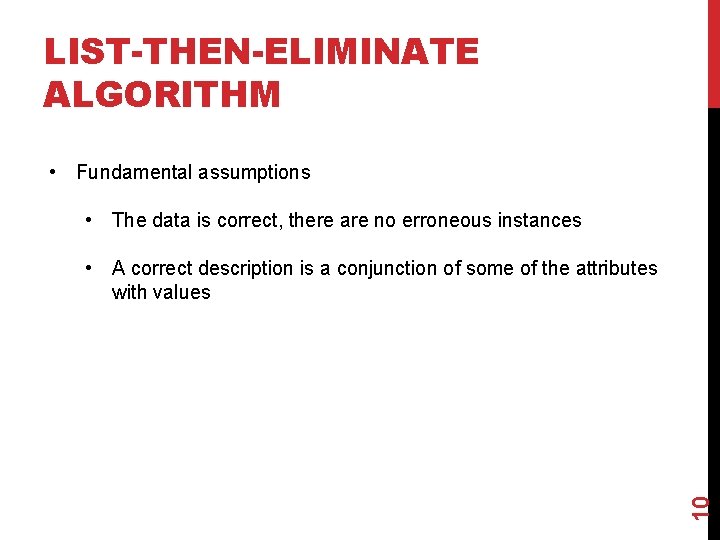 LIST-THEN-ELIMINATE ALGORITHM

• Fundamental assumptions

• The data is correct, there are no erroneous instances

• A correct description is a conjunction of some of the attributes with values

10